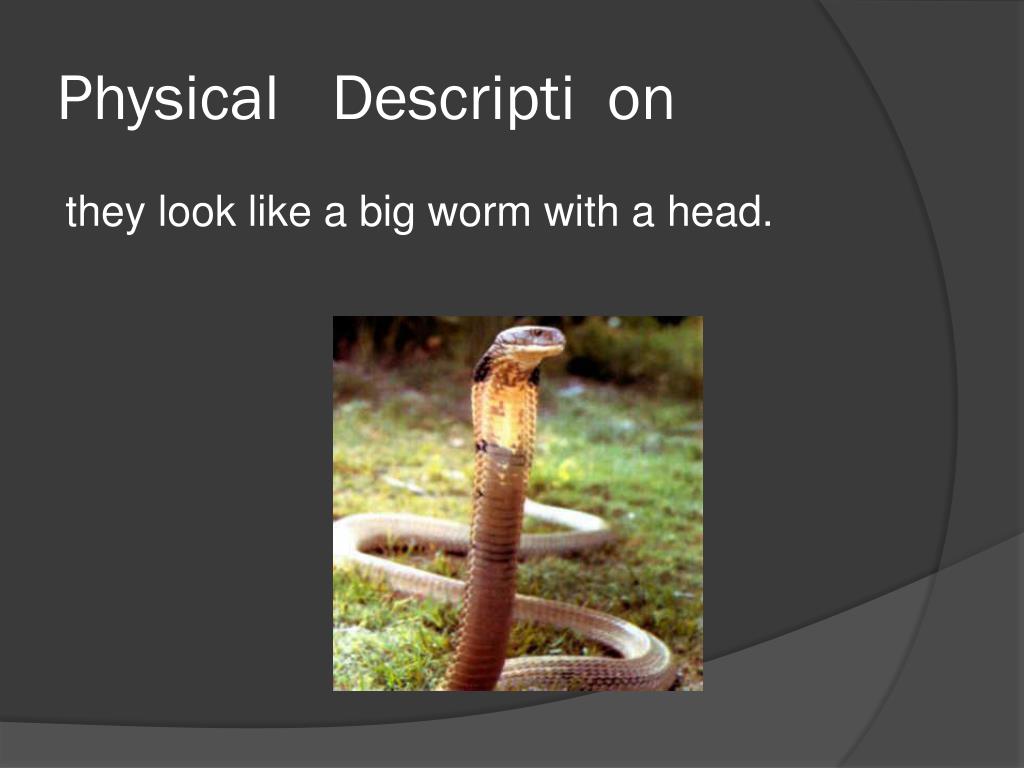 Physical Descripti on

they look like a big worm with a head.